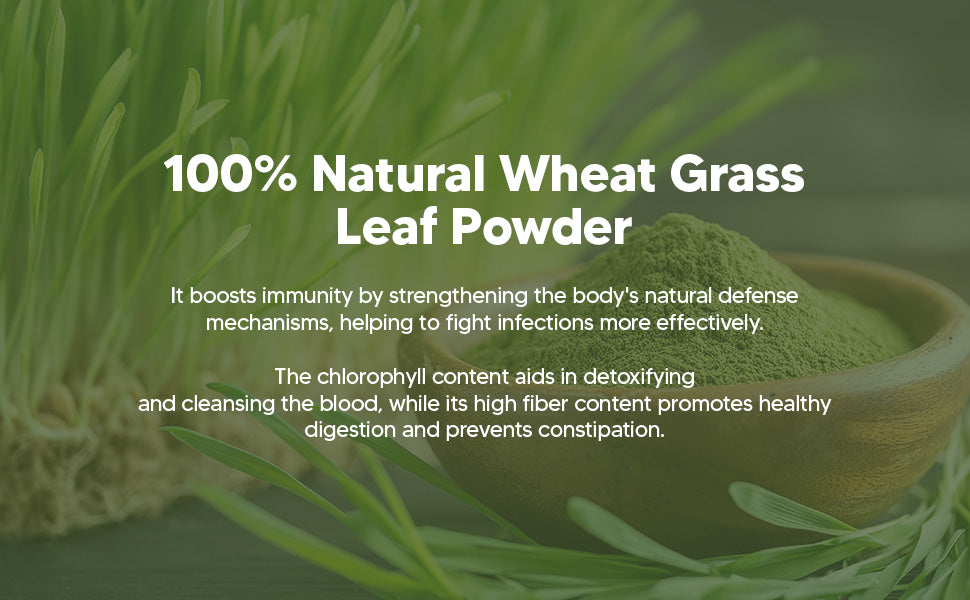 100% Natural Wheat Grass Leaf Powder

It boosts immunity by strengthening the body's natural defense mechanisms, helping to fight infections more effectively.

The chlorophyll content aids in detoxifying and cleansing the blood, while its high fiber content promotes healthy digestion and prevents constipation.